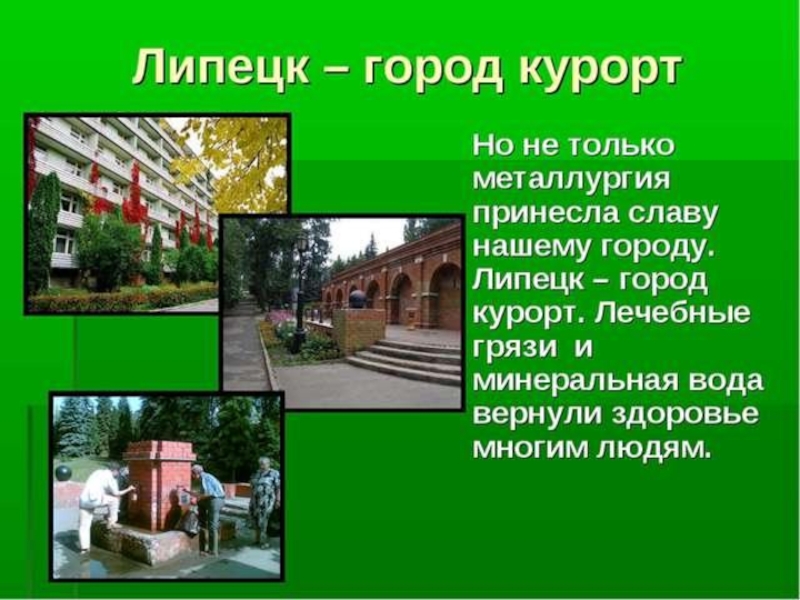 Липецк – город курорт

Но не только металлургия принесла славу нашему городу. Липецк – город курорт. Лечебные грязи и минеральная вода вернули здоровье многим людям.